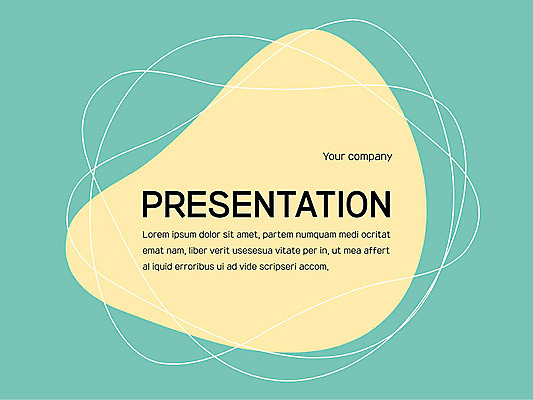 Your company

PRESENTATION

Lorem ipsum dolor sit amet, partem numquam medi ocritat emat nam, liber verit usesesua vitate per in, ut mea affert al iquid erroribus ui ad vide scripseri accom,